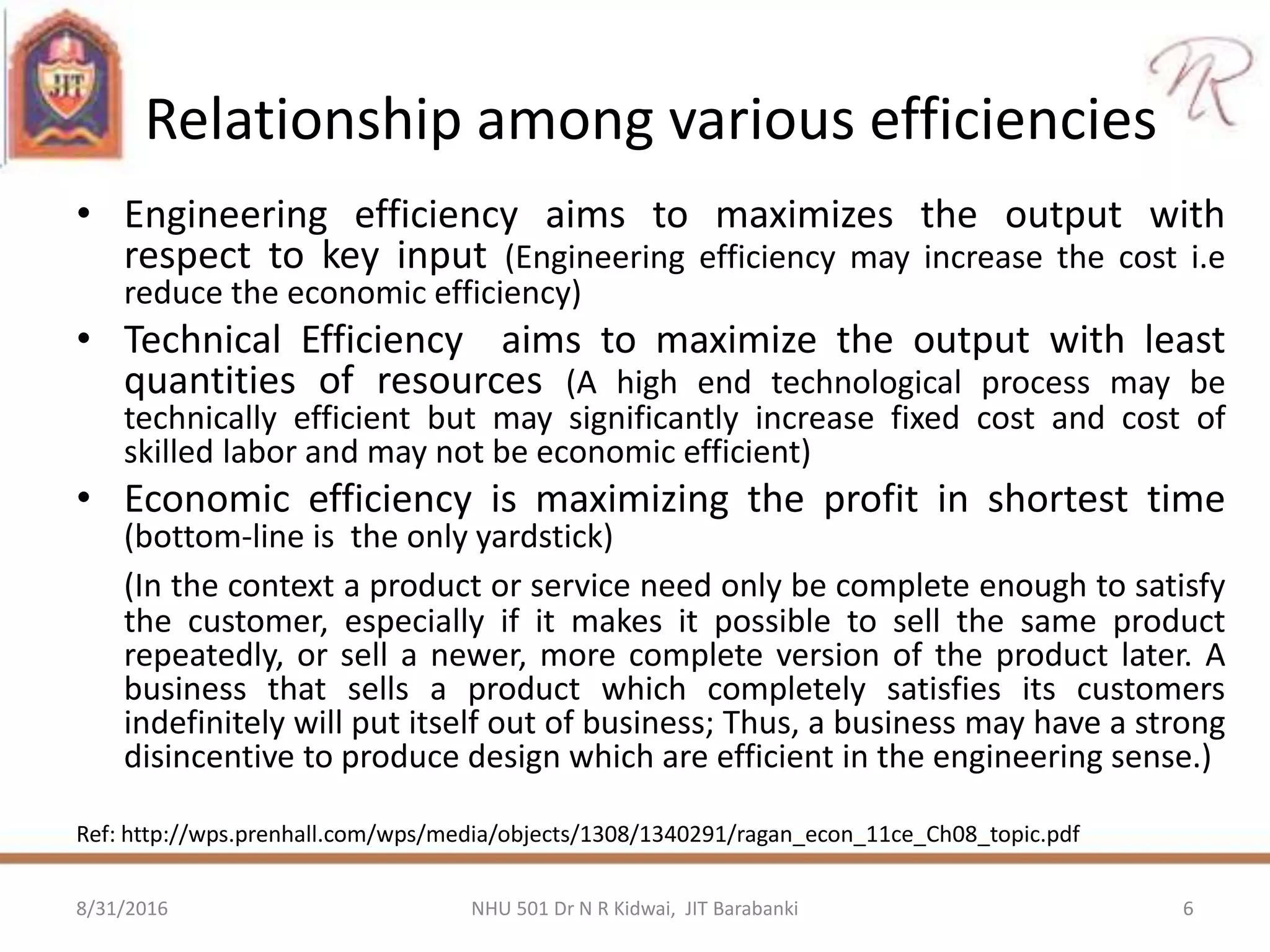 JIT

NR

Relationship among various efficiencies

• Engineering efficiency aims to maximizes the output with respect to key input (Engineering efficiency may increase the cost i.e reduce the economic efficiency)

• Technical Efficiency aims to maximize the output with least quantities of resources (A high end technological process may be technically efficient but may significantly increase fixed cost and cost of skilled labor and may not be economic efficient)

• Economic efficiency is maximizing the profit in shortest time (bottom-line is the only yardstick)

(In the context a product or service need only be complete enough to satisfy the customer, especially if it makes it possible to sell the same product repeatedly, or sell a newer, more complete version of the product later. A business that sells a product which completely satisfies its customers indefinitely will put itself out of business; Thus, a business may have a strong disincentive to produce design which are efficient in the engineering sense.)

Ref: http://wps.prenhall.com/wps/media/objects/1308/1340291/ragan_econ_11ce_Ch08_topic.pdf

8/31/2016

NHU 501 Dr N R Kidwai, JIT Barabanki

6